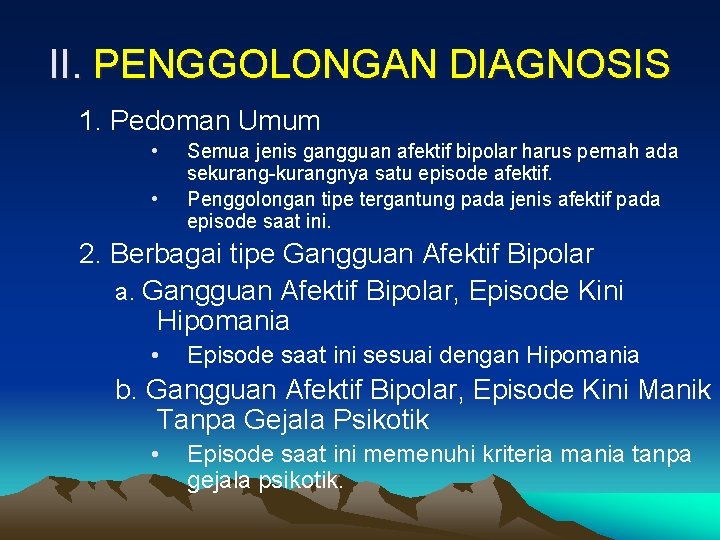 II. PENGGOLONGAN DIAGNOSIS

1. Pedoman Umum

• Semua jenis gangguan afektif bipolar harus pernah ada sekurang-kurangnya satu episode afektif.

• Penggolongan tipe tergantung pada jenis afektif pada episode saat ini.

2. Berbagai tipe Gangguan Afektif Bipolar

a. Gangguan Afektif Bipolar, Episode Kini Hipomania

• Episode saat ini sesuai dengan Hipomania

b. Gangguan Afektif Bipolar, Episode Kini Manik Tanpa Gejala Psikotik

• Episode saat ini memenuhi kriteria mania tanpa gejala psikotik.